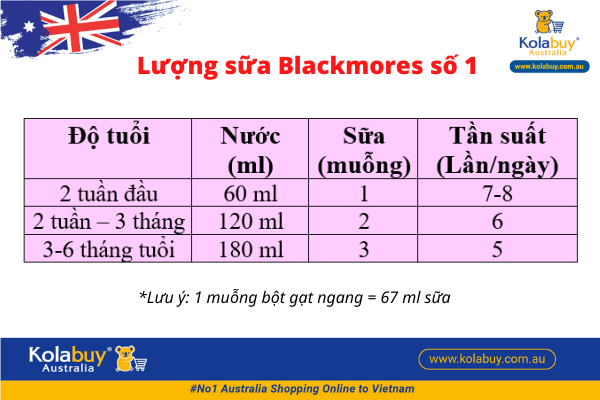 Kolabuy®
Australia
www.kolabuy.com.au

Lượng sữa Blackmores số 1

| Độ tuổi | Nước (ml) | Sữa (muỗng) | Tần suất (Lần/ngày) |
|---|---|---|---|
| 2 tuần đầu | 60 ml | 1 | 7-8 |
| 2 tuần – 3 tháng | 120 ml | 2 | 6 |
| 3-6 tháng tuổi | 180 ml | 3 | 5 |

*Lưu ý: 1 muỗng bột gạt ngang = 67 ml sữa

Kolabuy®
Australia

www.kolabuy.com.au

#No1 Australia Shopping Online to Vietnam